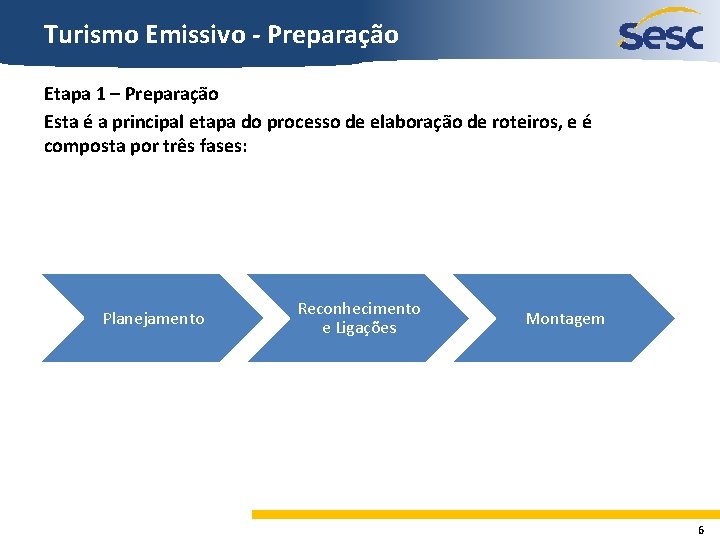 Turismo Emissivo - Preparação

Sesc

Etapa 1 – Preparação

Esta é a principal etapa do processo de elaboração de roteiros, e é composta por três fases:

Planejamento

Reconhecimento e Ligações

Montagem

6